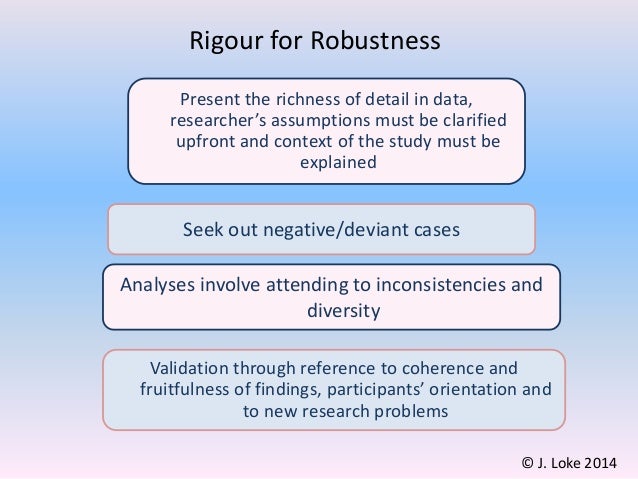 Rigour for Robustness

Present the richness of detail in data, researcher’s assumptions must be clarified upfront and context of the study must be explained

Seek out negative/deviant cases

Analyses involve attending to inconsistencies and diversity

Validation through reference to coherence and fruitfulness of findings, participants’ orientation and to new research problems

© J. Loke 2014